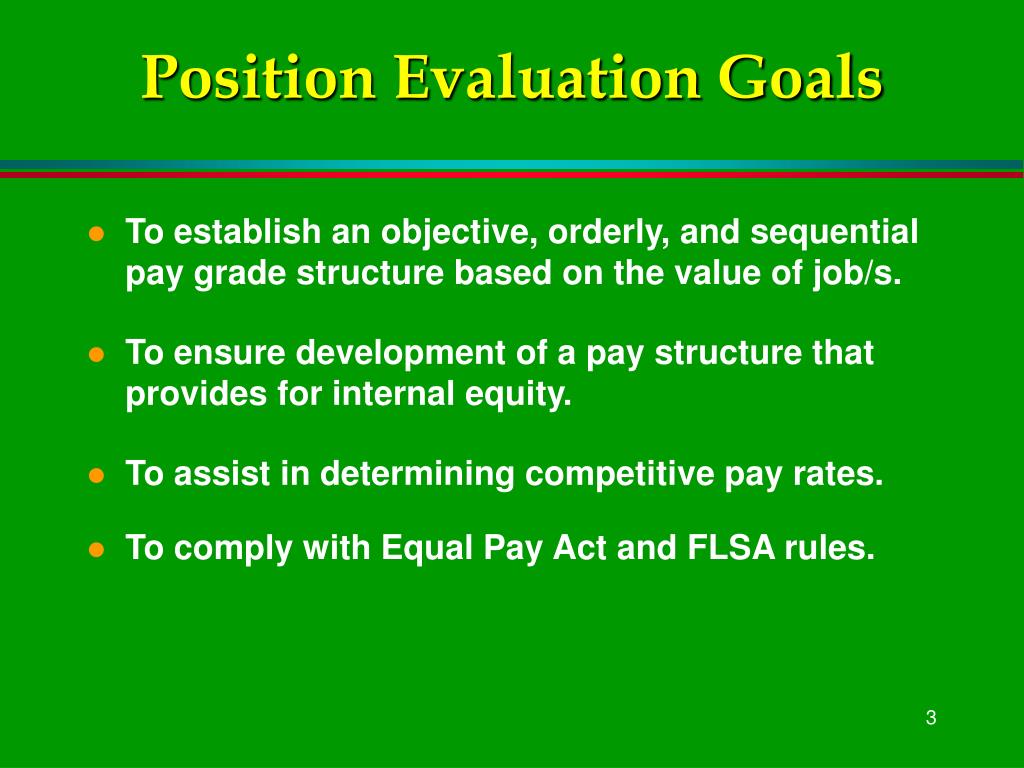 Position Evaluation Goals

- To establish an objective, orderly, and sequential pay grade structure based on the value of job/s.
- To ensure development of a pay structure that provides for internal equity.
- To assist in determining competitive pay rates.
- To comply with Equal Pay Act and FLSA rules.

3